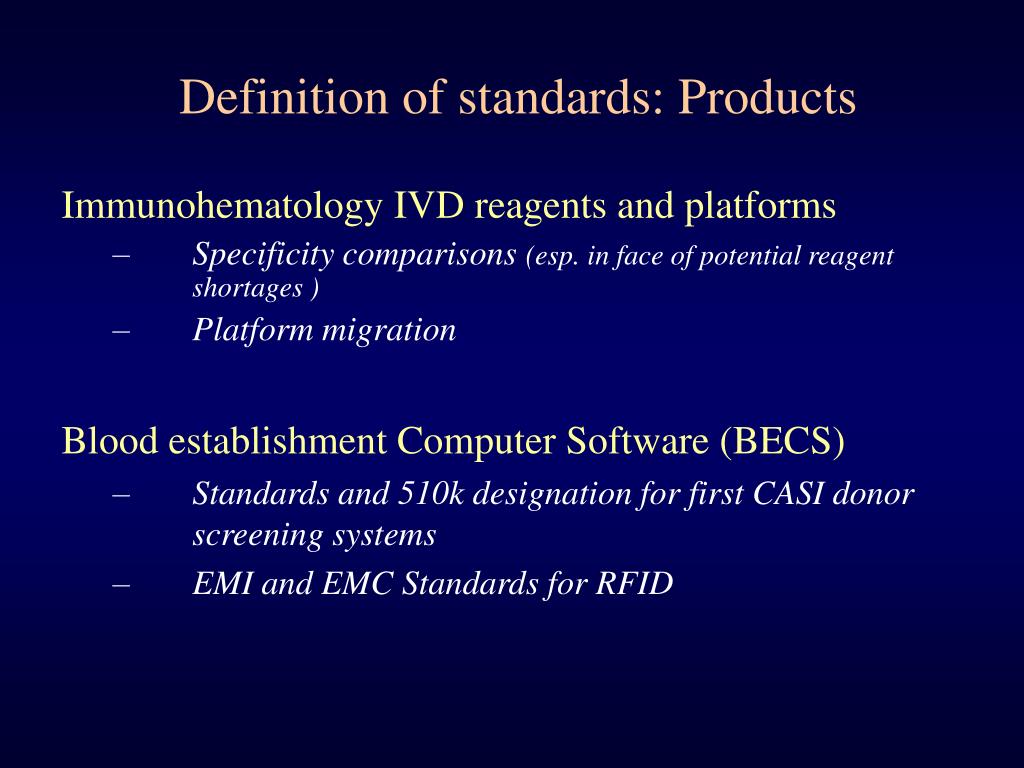 Definition of standards: Products

Immunohematology IVD reagents and platforms

– Specificity comparisons (esp. in face of potential reagent shortages )

– Platform migration

Blood establishment Computer Software (BECS)

– Standards and 510k designation for first CASI donor screening systems

– EMI and EMC Standards for RFID